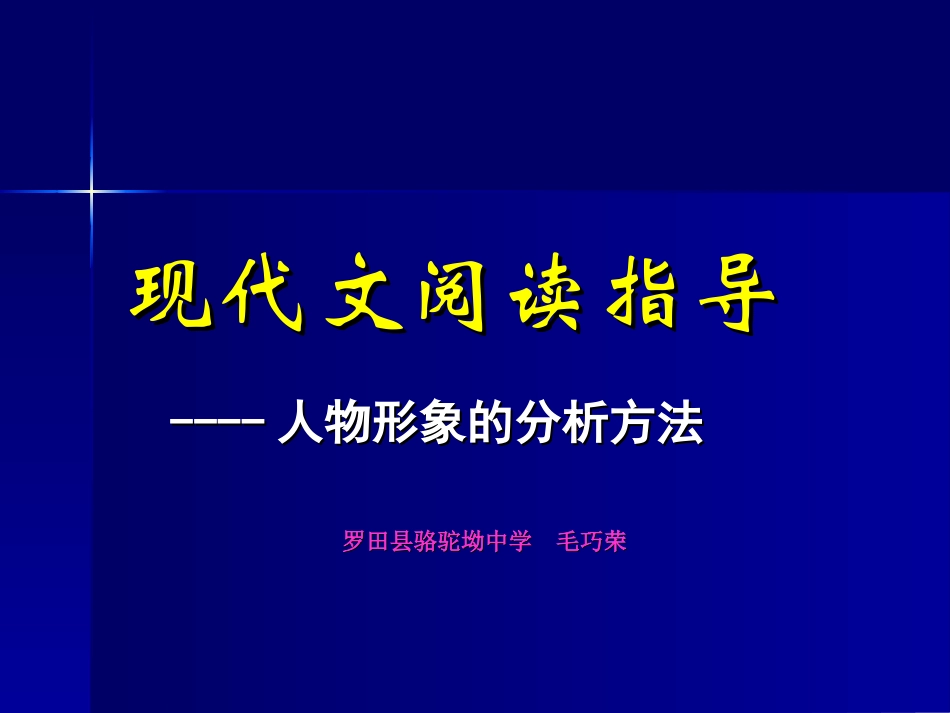 现代文阅读指导

---- 人物形象的分析方法

罗田县骆驼坳中学 毛巧荣